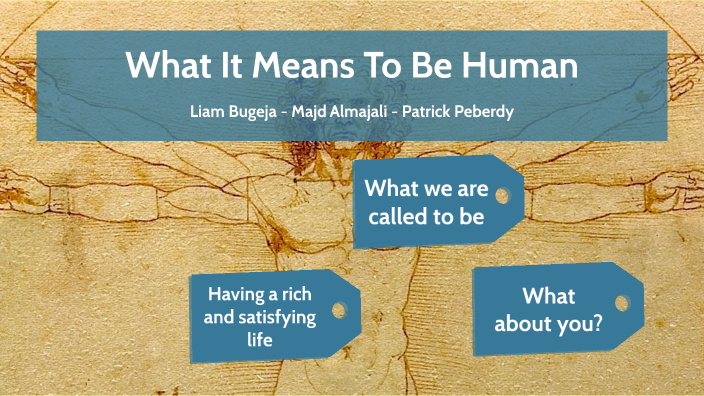 What It Means To Be Human

Liam Bugeja - Majd Almajali - Patrick Peberdy

What we are called to be

Having a rich and satisfying life

What about you?